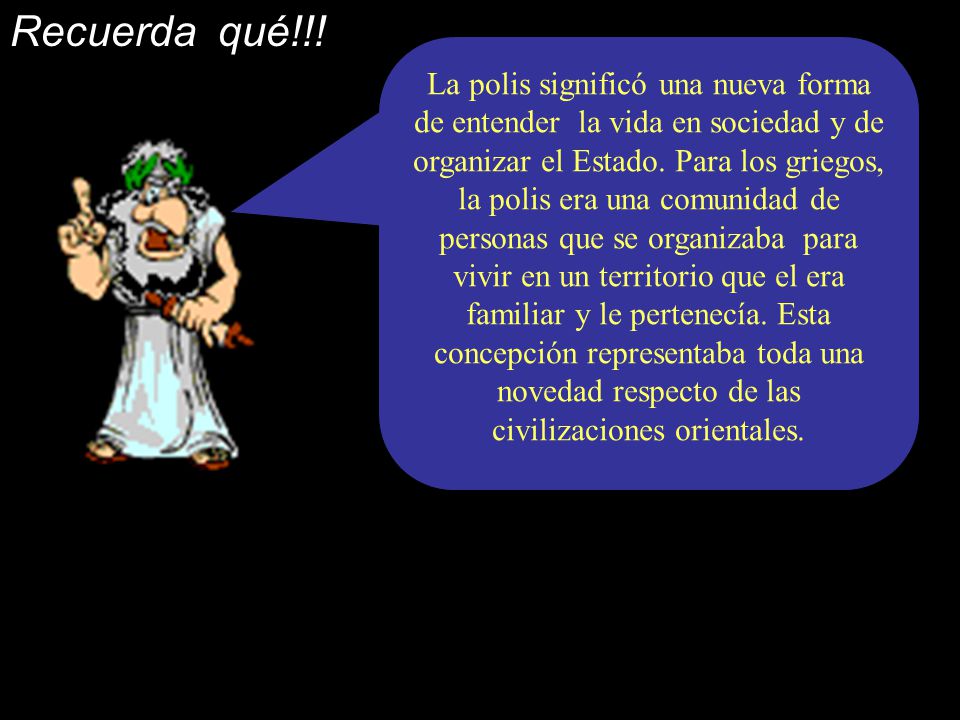 Recuerda qué!!!

La polis significó una nueva forma de entender la vida en sociedad y de organizar el Estado. Para los griegos, la polis era una comunidad de personas que se organizaba para vivir en un territorio que el era familiar y le pertenecía. Esta concepción representaba toda una novedad respecto de las civilizaciones orientales.